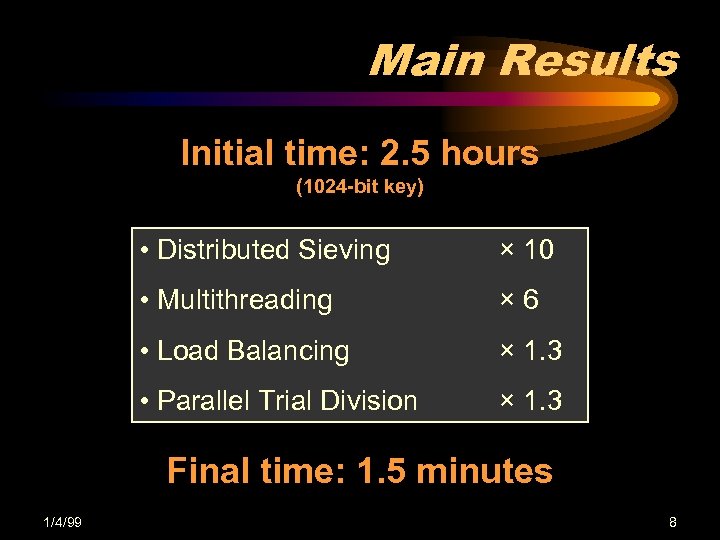 Main Results

Initial time: 2.5 hours
(1024-bit key)

• Distributed Sieving × 10
• Multithreading × 6
• Load Balancing × 1.3
• Parallel Trial Division × 1.3

Final time: 1.5 minutes

1/4/99

8